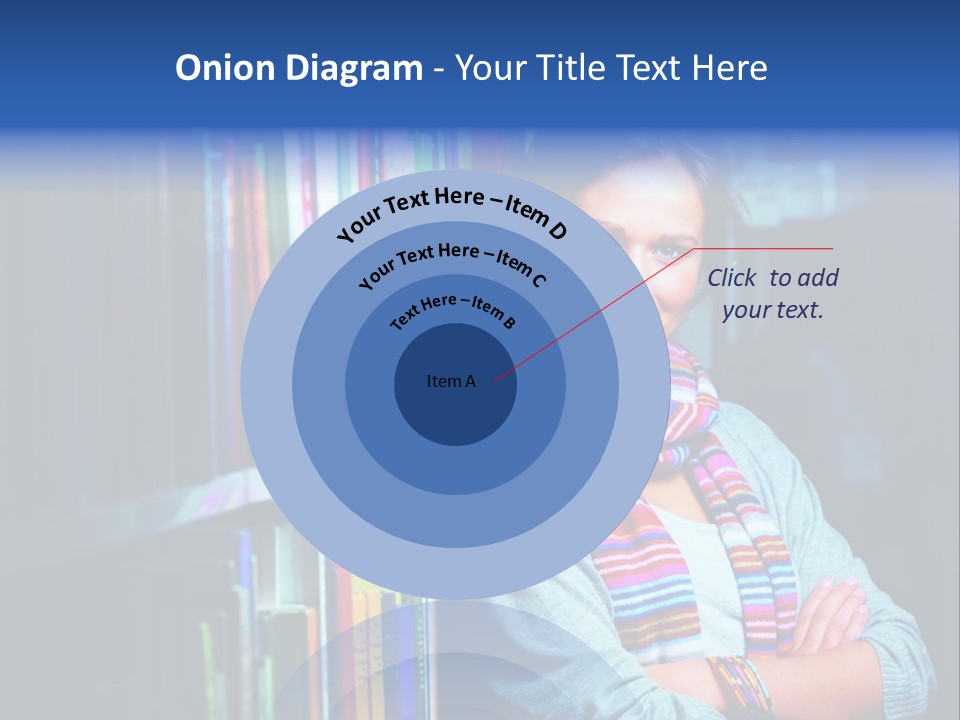 Onion Diagram - Your Title Text Here

Your Text Here – Item D

Your Text Here – Item C

Text Here – Item B

Item A

Click to add your text.